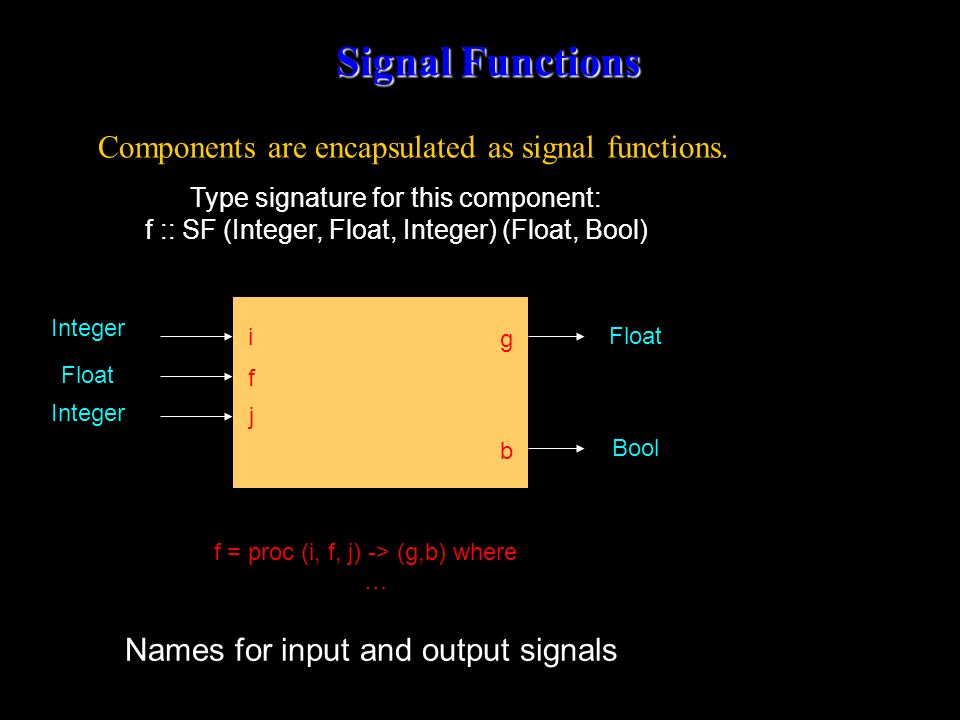 Signal Functions

Components are encapsulated as signal functions.

Type signature for this component:
f :: SF (Integer, Float, Integer) (Float, Bool)

Integer
Float
Integer

i
f
j

g
b

Float
Bool

f = proc (i, f, j) -> (g,b) where
…

Names for input and output signals